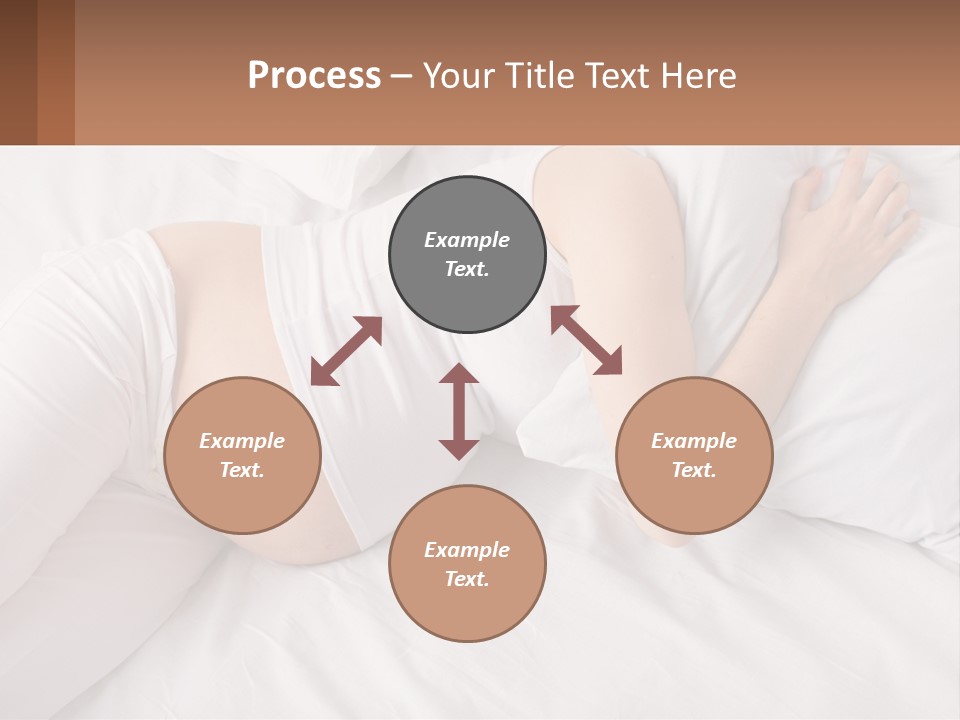 Process – Your Title Text Here

Example Text.

Example Text.

Example Text.

Example Text.